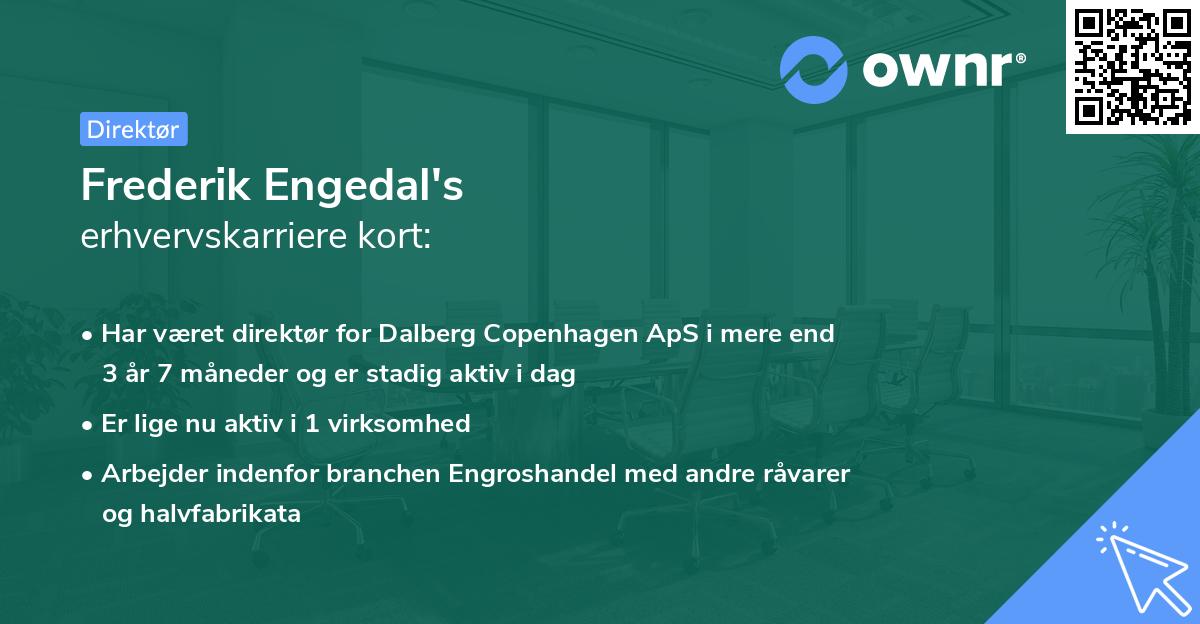 ownr®

Direktør

Frederik Engedal's
erhvervskarriere kort:

• Har været direktør for Dalberg Copenhagen ApS i mere end 3 år 7 måneder og er stadig aktiv i dag
• Er lige nu aktiv i 1 virksomhed
• Arbejder indenfor branchen Engroshandel med andre råvarer og halvfabrikata